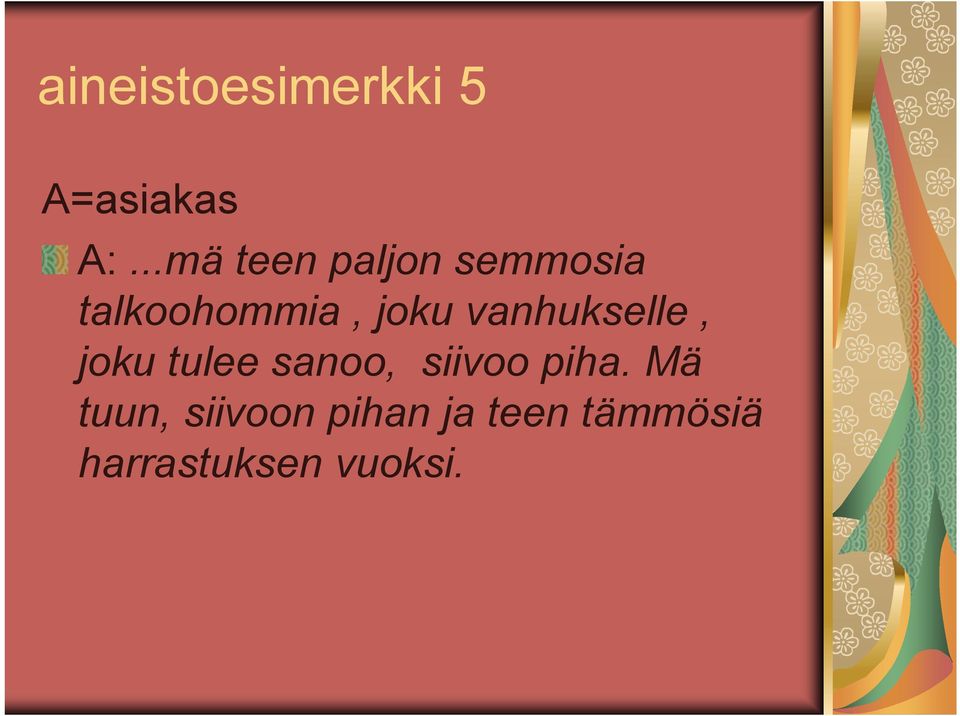 aineistoesimerkki 5

A=asiakas

A: ...mä teen paljon semmosia talkoohommia , joku vanhukselle , joku tulee sanoo,  siivoo piha. Mä tuun, siivoon pihan ja teen tämmösiä harrastuksen vuoksi.